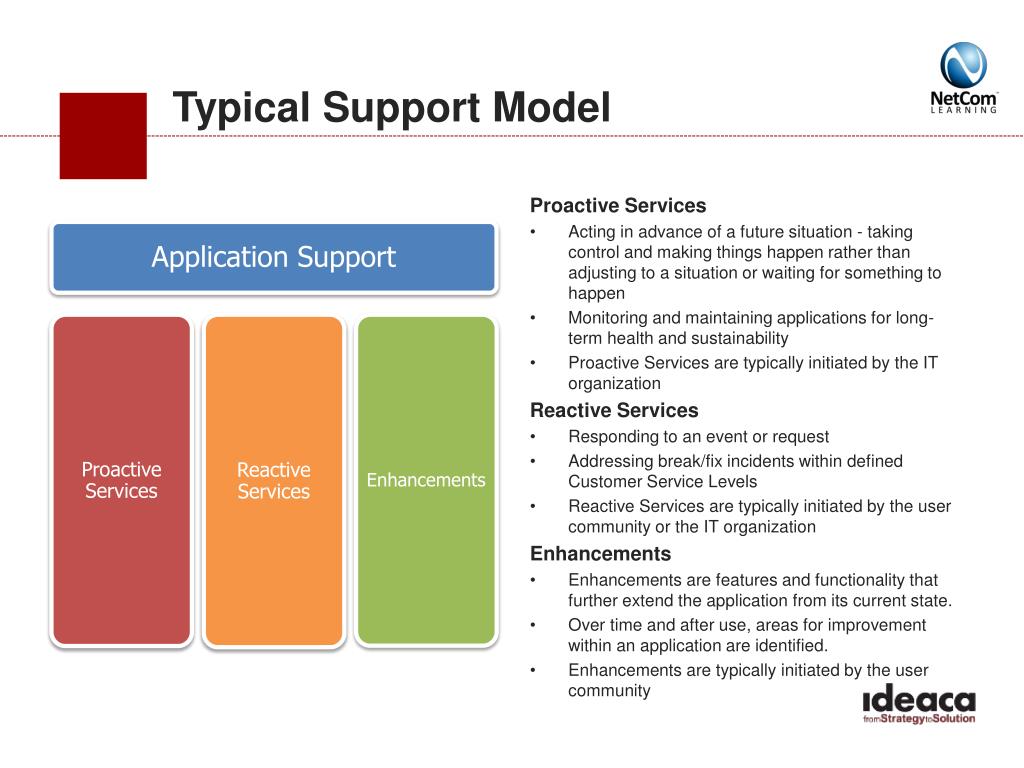 Typical Support Model

NetCom LEARNING

Application Support

Proactive Services

Reactive Services

Enhancements

Proactive Services
• Acting in advance of a future situation - taking control and making things happen rather than adjusting to a situation or waiting for something to happen
• Monitoring and maintaining applications for long-term health and sustainability
• Proactive Services are typically initiated by the IT organization

Reactive Services
• Responding to an event or request
• Addressing break/fix incidents within defined Customer Service Levels
• Reactive Services are typically initiated by the user community or the IT organization

Enhancements
• Enhancements are features and functionality that further extend the application from its current state.
• Over time and after use, areas for improvement within an application are identified.
• Enhancements are typically initiated by the user community

ideaca
from Strategy to Solution